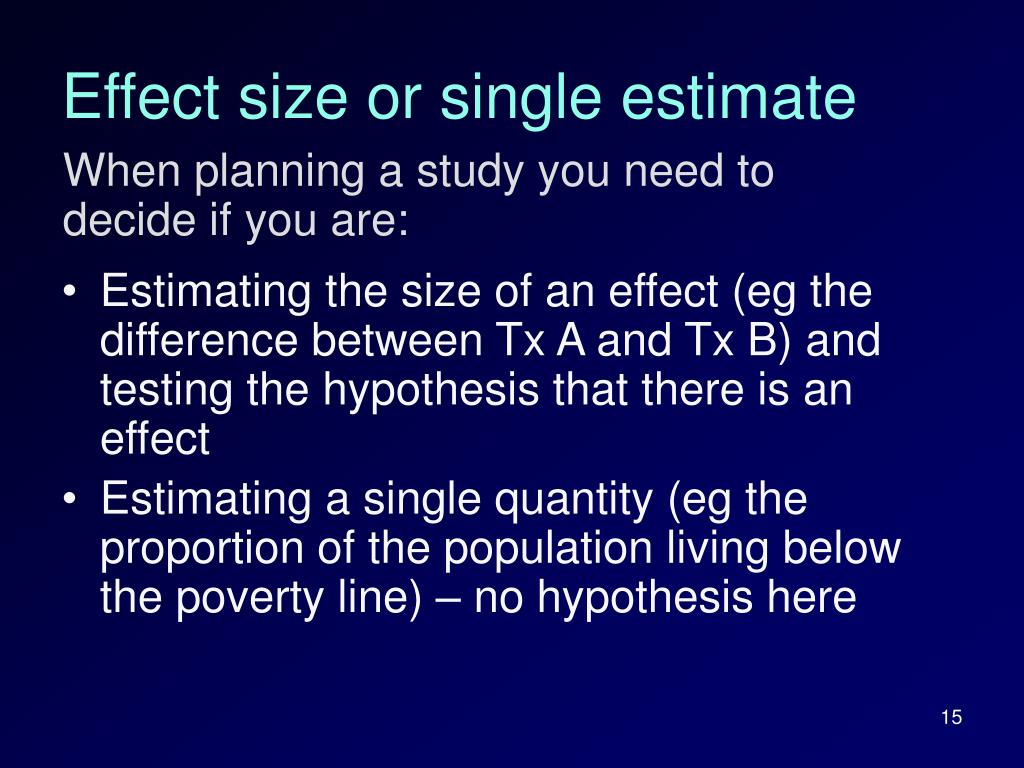 Effect size or single estimate

When planning a study you need to decide if you are:

• Estimating the size of an effect (eg the difference between Tx A and Tx B) and testing the hypothesis that there is an effect
• Estimating a single quantity (eg the proportion of the population living below the poverty line) – no hypothesis here

15